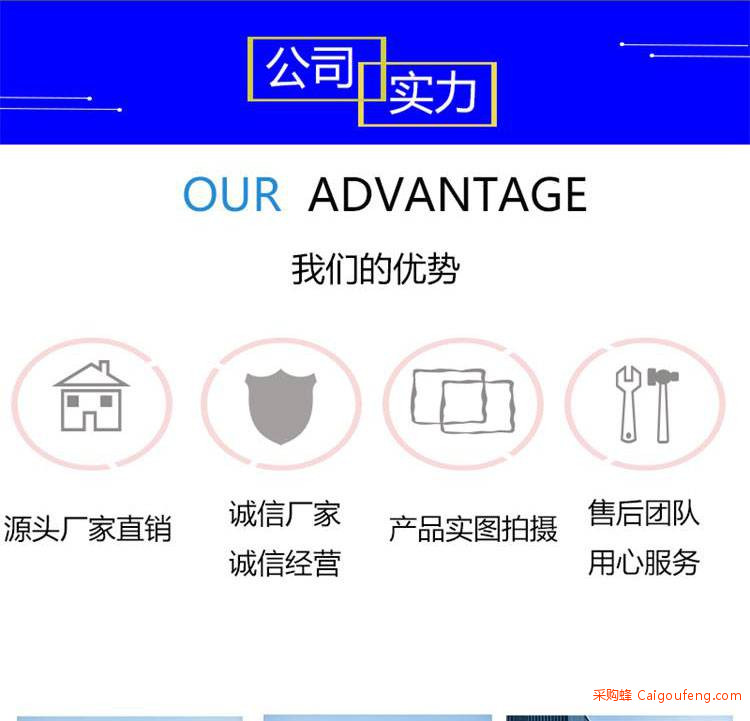 公司 实力

OUR ADVANTAGE

我们的优势

源头厂家直销

诚信厂家
诚信经营

产品实图拍摄

售后团队
用心服务

采购蜂 Caigoufeng.com